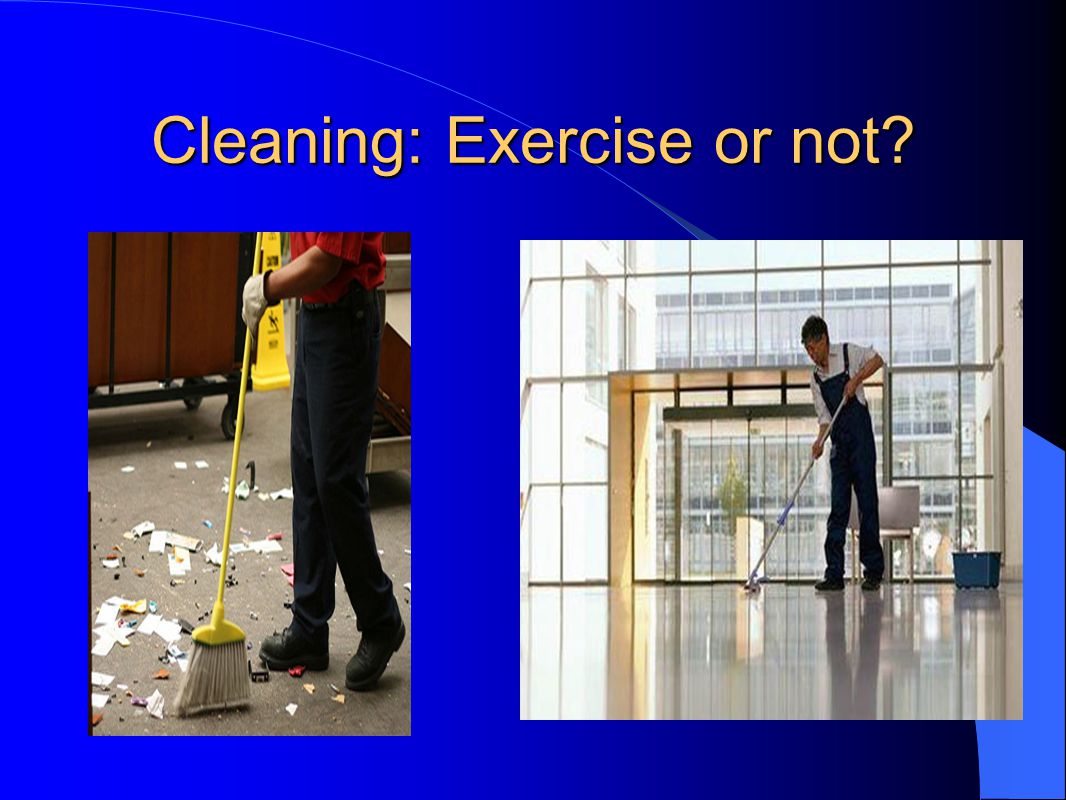 Cleaning: Exercise or not?